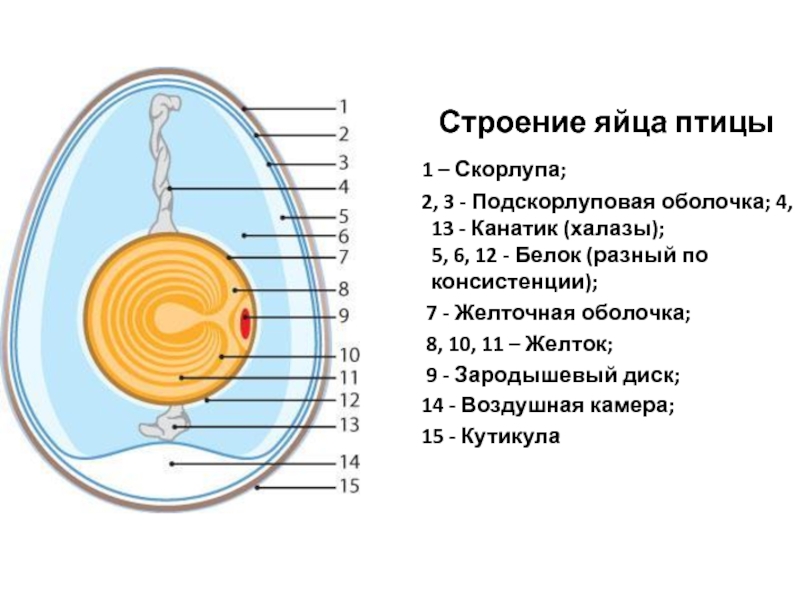 1
2
3
4
5
6
7
8
9
10
11
12
13
14
15

Строение яйца птицы

1 – Скорлупа;

2, 3 - Подскорлуповая оболочка; 4, 13 - Канатик (халазы);

5, 6, 12 - Белок (разный по консистенции);

7 - Желточная оболочка;

8, 10, 11 – Желток;

9 - Зародышевый диск;

14 - Воздушная камера;

15 - Кутикула